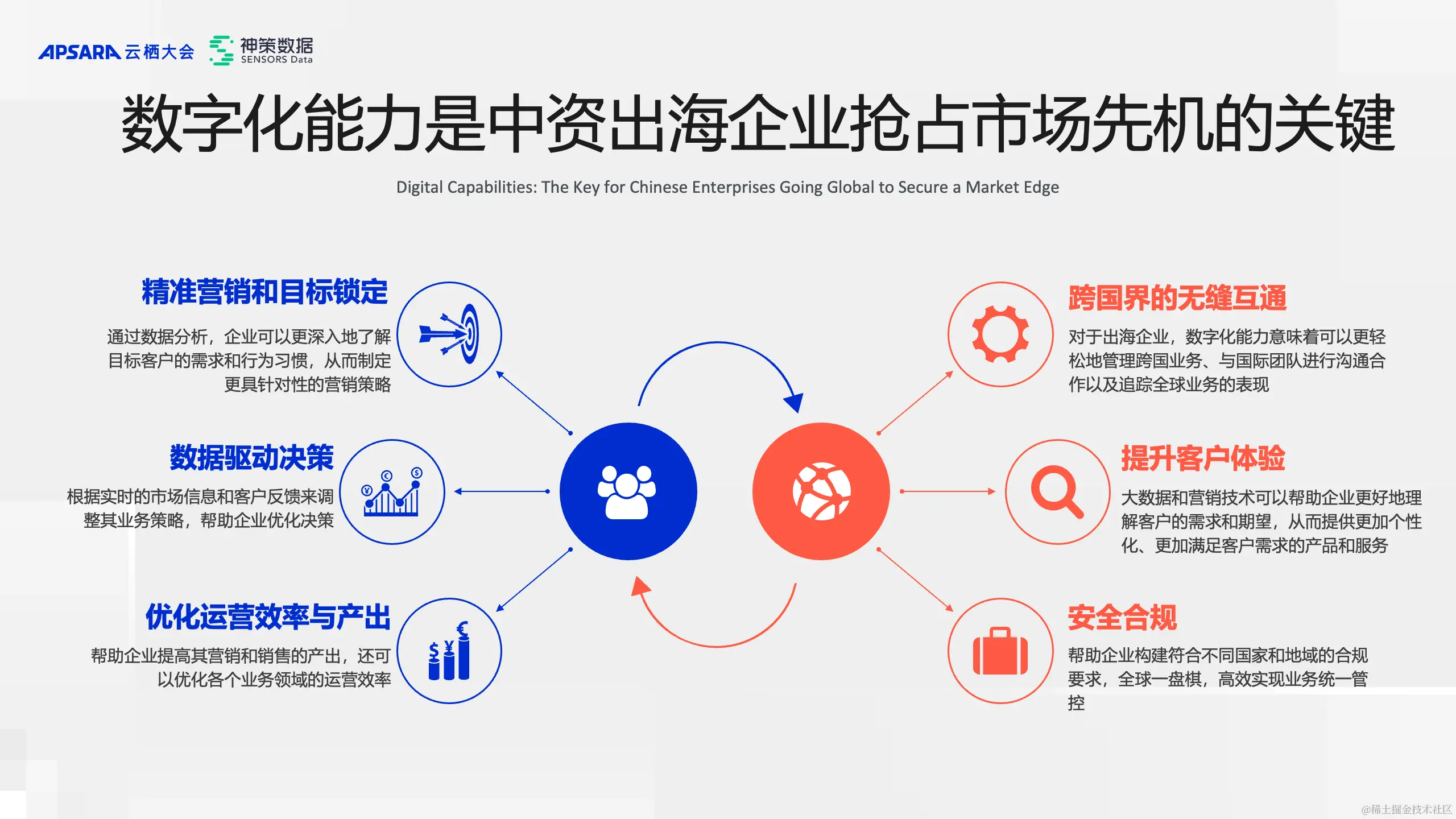 APSARA 云栖大会 神策数据 SENSORS Data

数字化能力是中资出海企业抢占市场先机的关键

Digital Capabilities: The Key for Chinese Enterprises Going Global to Secure a Market Edge

精准营销和目标锁定

通过数据分析，企业可以更深入地了解目标客户的需求和行为习惯，从而制定更具针对性的营销策略

数据驱动决策

根据实时的市场信息和客户反馈来调整其业务策略，帮助企业优化决策

优化运营效率与产出

帮助企业提高其营销和销售的产出，还可以优化各个业务领域的运营效率

跨国界的无缝互通

对于出海企业，数字化能力意味着可以更轻松地管理跨国业务、与国际团队进行沟通合作以及追踪全球业务的表现

提升客户体验

大数据和营销技术可以帮助企业更好地理解客户的需求和期望，从而提供更加个性化、更加满足客户需求的产品和服务

安全合规

帮助企业构建符合不同国家和地域的合规要求，全球一盘棋，高效实现业务统一管控

@稀土掘金技术社区